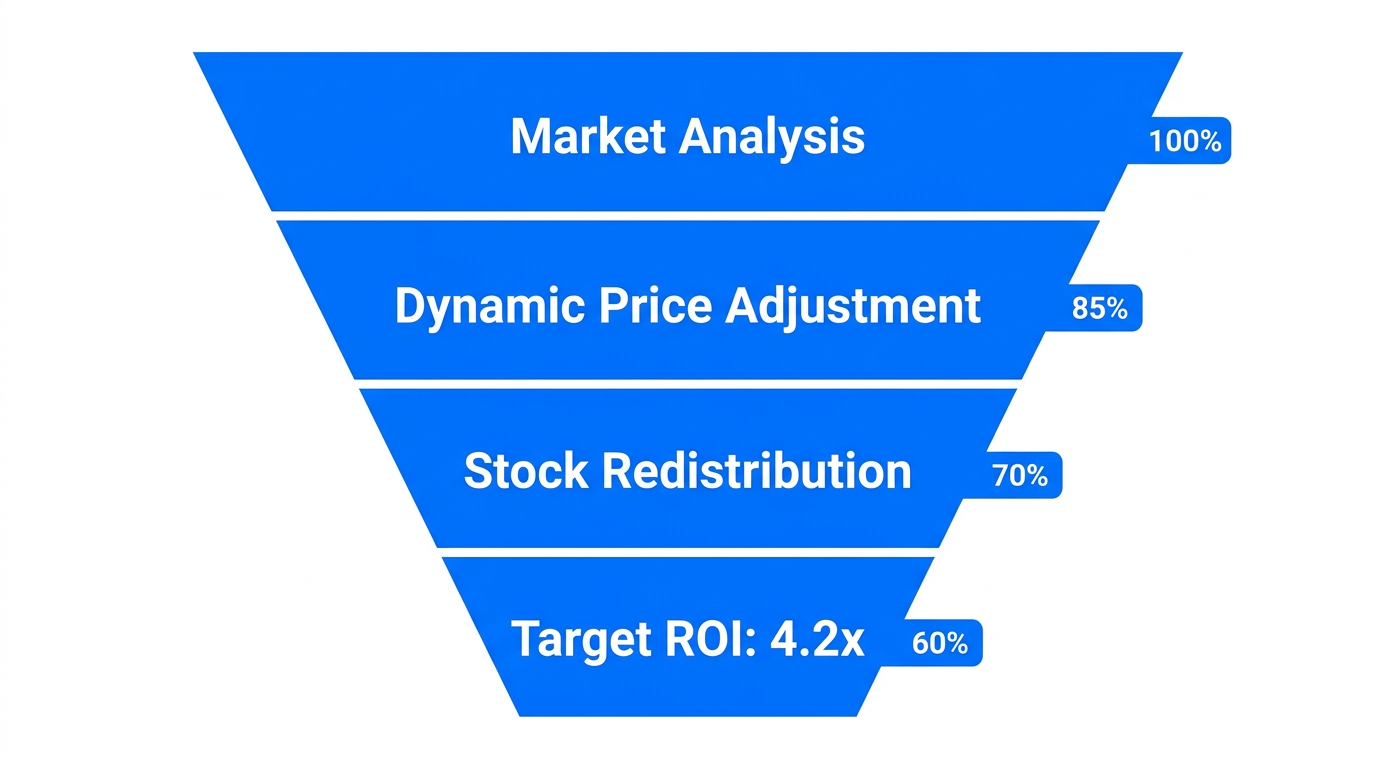 Market Analysis
100%

Dynamic Price Adjustment
85%

Stock Redistribution
70%

Target ROI: 4.2x
60%